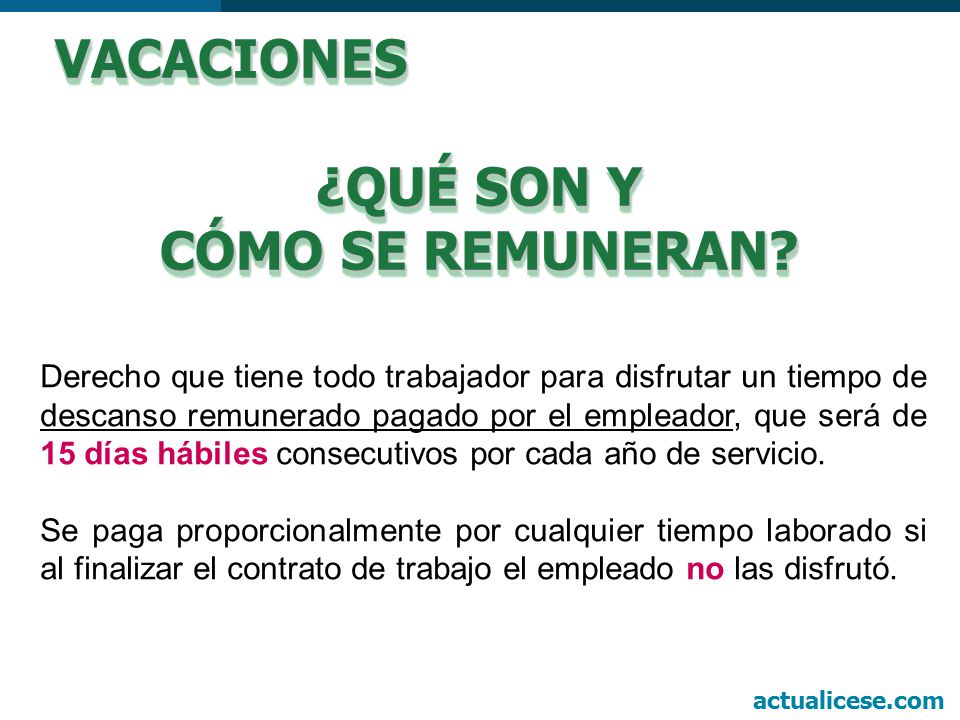 VACACIONES

¿QUÉ SON Y CÓMO SE REMUNERAN?

Derecho que tiene todo trabajador para disfrutar un tiempo de descanso remunerado pagado por el empleador, que será de 15 días hábiles consecutivos por cada año de servicio.

Se paga proporcionalmente por cualquier tiempo laborado si al finalizar el contrato de trabajo el empleado no las disfrutó.

actualicese.com